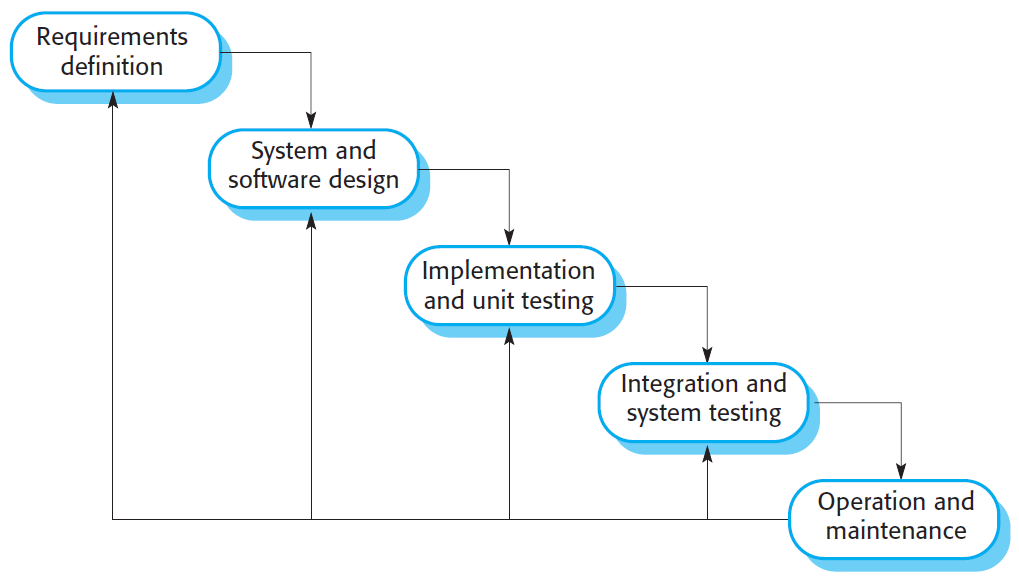 Requirements definition

System and software design

Implementation and unit testing

Integration and system testing

Operation and maintenance